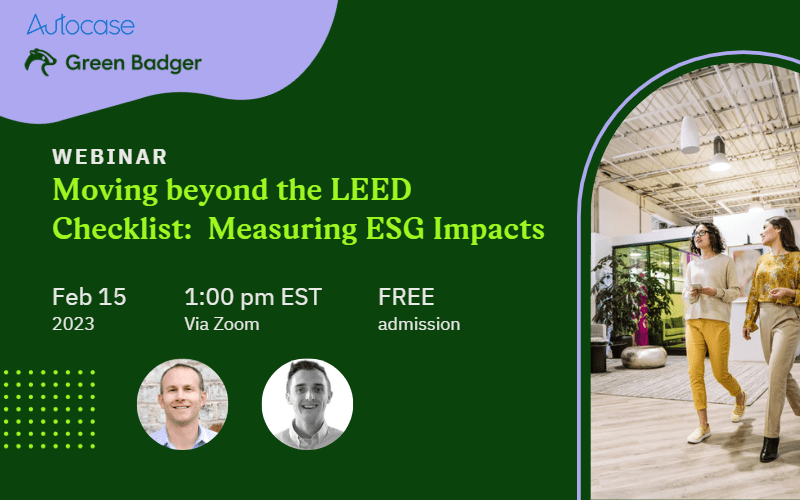 Autocase

Green Badger

WEBINAR

Moving beyond the LEED Checklist: Measuring ESG Impacts

Feb 15
2023

1:00 pm EST
Via Zoom

FREE
admission